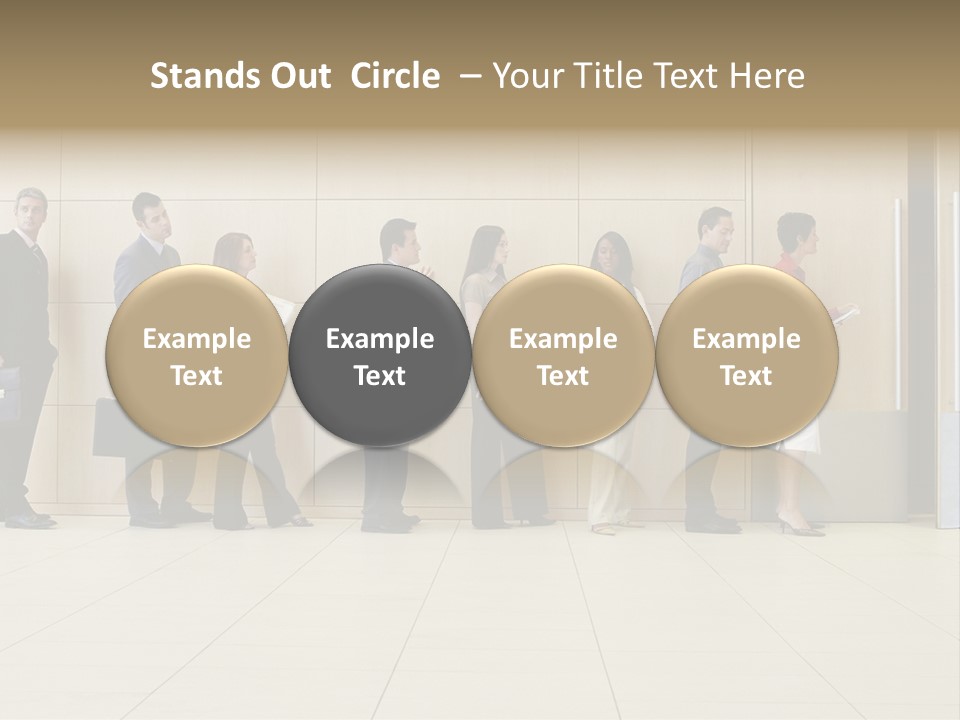 Stands Out Circle – Your Title Text Here

Example Text

Example Text

Example Text

Example Text